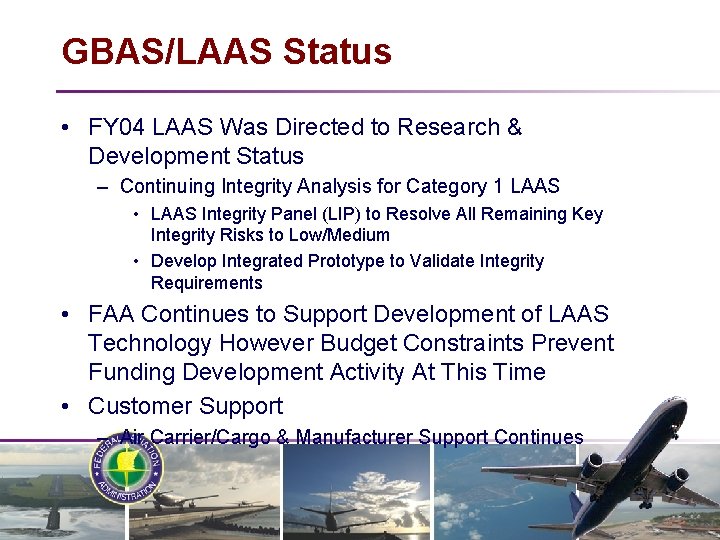 GBAS/LAAS Status

• FY04 LAAS Was Directed to Research & Development Status
 – Continuing Integrity Analysis for Category 1 LAAS
  • LAAS Integrity Panel (LIP) to Resolve All Remaining Key Integrity Risks to Low/Medium
  • Develop Integrated Prototype to Validate Integrity Requirements
• FAA Continues to Support Development of LAAS Technology However Budget Constraints Prevent Funding Development Activity At This Time
• Customer Support
 – Air Carrier/Cargo & Manufacturer Support Continues

FEDERAL AVIATION ADMINISTRATION